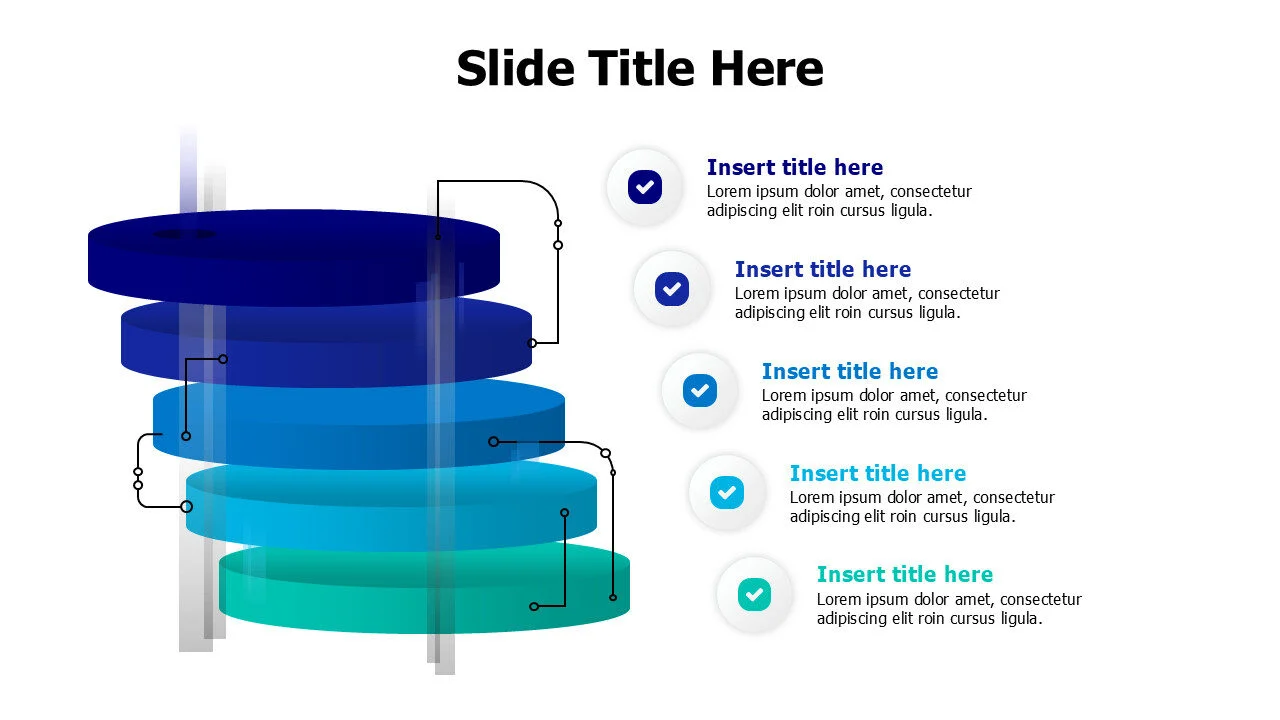 Slide Title Here

Insert title here
Lorem ipsum dolor amet, consectetur adipiscing elit roin cursus ligula.

Insert title here
Lorem ipsum dolor amet, consectetur adipiscing elit roin cursus ligula.

Insert title here
Lorem ipsum dolor amet, consectetur adipiscing elit roin cursus ligula.

Insert title here
Lorem ipsum dolor amet, consectetur adipiscing elit roin cursus ligula.

Insert title here
Lorem ipsum dolor amet, consectetur adipiscing elit roin cursus ligula.